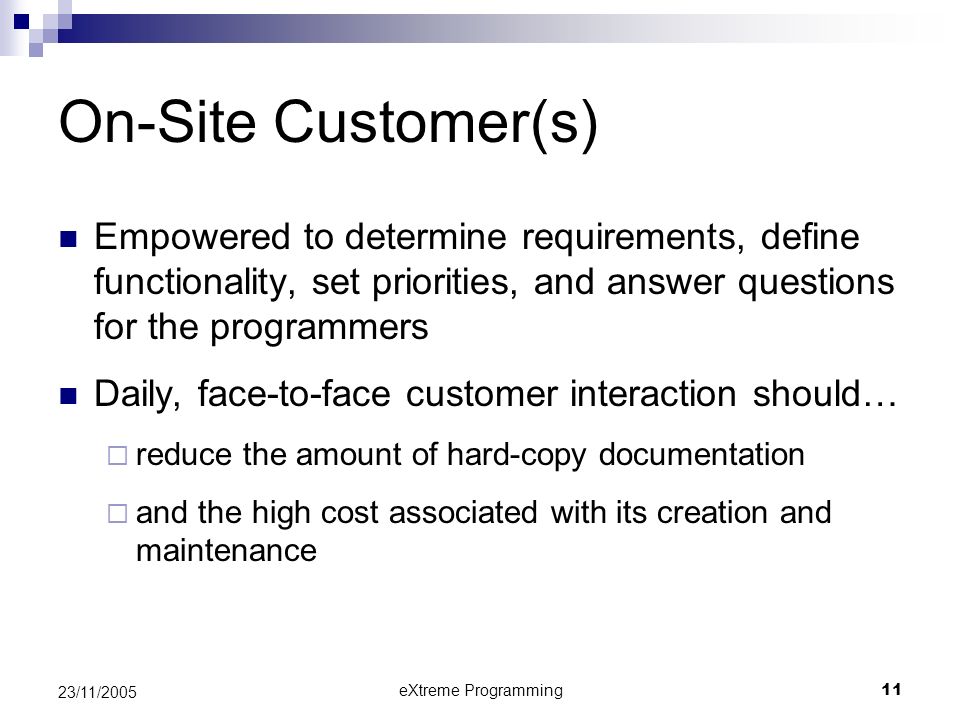 On-Site Customer(s)

- Empowered to determine requirements, define functionality, set priorities, and answer questions for the programmers
- Daily, face-to-face customer interaction should…
  - reduce the amount of hard-copy documentation
  - and the high cost associated with its creation and maintenance

23/11/2005

eXtreme Programming

11